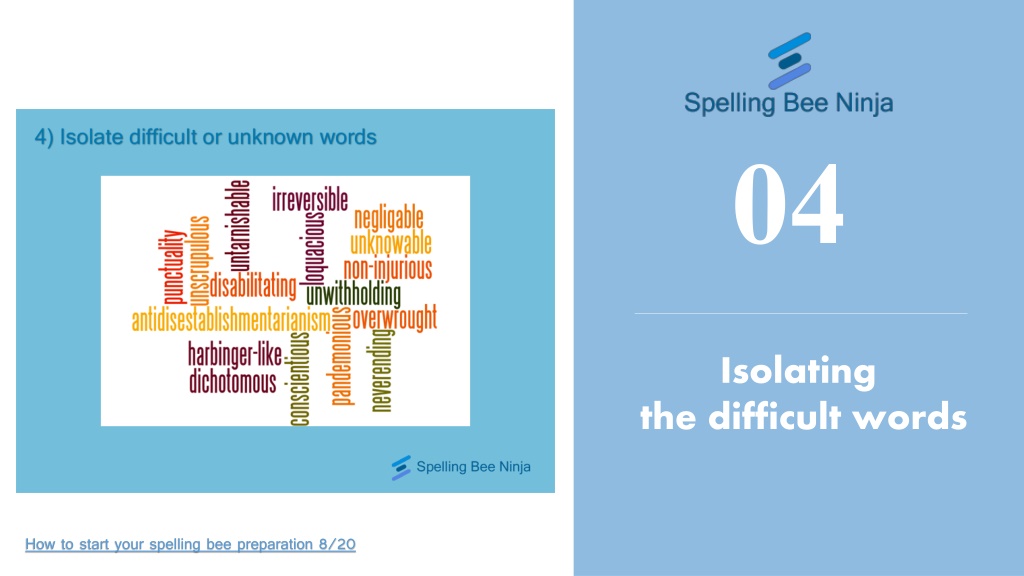 4) Isolate difficult or unknown words

punctuality
unscrupulous
untarnishable
irreversible
loquacious
negligable
unknowable
non-injurious
disabilitating
unwithholding
antidisestablishmentarianism
overwrought
harbinger-like
dichotomous
conscientious
pandemonious
neverending

Spelling Bee Ninja

How to start your spelling bee preparation 8/20

Spelling Bee Ninja

04

Isolating
the difficult words